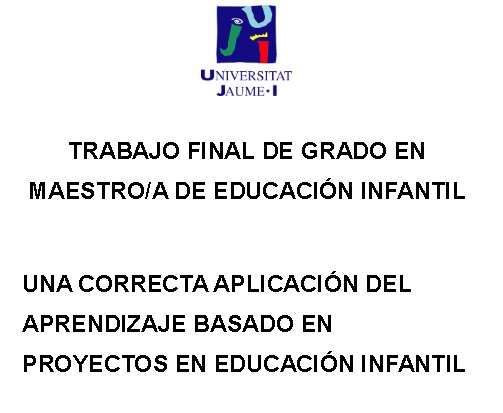 UNIVERSITAT
JAUME·I

TRABAJO FINAL DE GRADO EN MAESTRO/A DE EDUCACIÓN INFANTIL

UNA CORRECTA APLICACIÓN DEL APRENDIZAJE BASADO EN PROYECTOS EN EDUCACIÓN INFANTIL